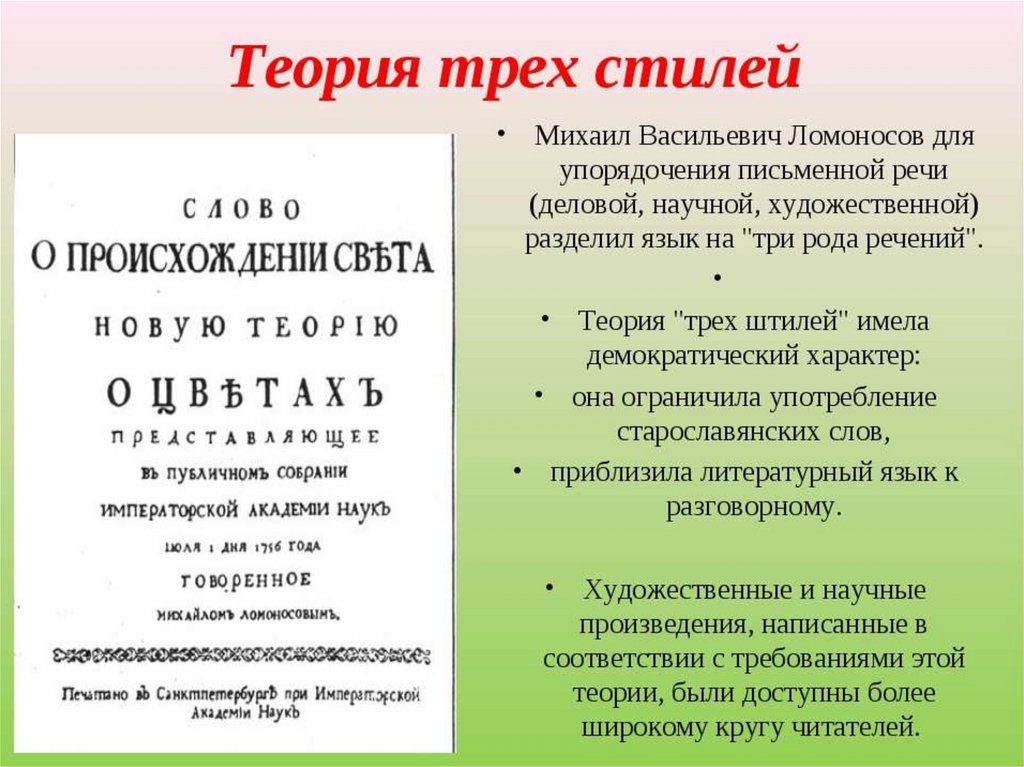 Теория трех стилей

СЛОВО
О ПРОИСХОЖДЕНІИ СВѢТА
НОВУЮ ТЕОРІЮ
О ЦВѢТАХЪ
ПРЕДСТАВЛЯЮЩЕЕ
ВЪ ПУБЛИЧНОМЪ СОБРАНІИ
ИМПЕРАТОРСКОЙ АКАДЕМІИ НАУКЪ
ІЮЛЯ 1 ДНЯ 1756 ГОДА
ГОВОРЕННОЕ
МИХАЙЛОМЪ ЛОМОНОСОВЫМЪ.

Печатано въ Санктпетербургѣ при Императорской Академіи Наукъ

• Михаил Васильевич Ломоносов для упорядочения письменной речи (деловой, научной, художественной) разделил язык на "три рода речений".
•
• Теория "трех штилей" имела демократический характер:
• она ограничила употребление старославянских слов,
• приблизила литературный язык к разговорному.

• Художественные и научные произведения, написанные в соответствии с требованиями этой теории, были доступны более широкому кругу читателей.